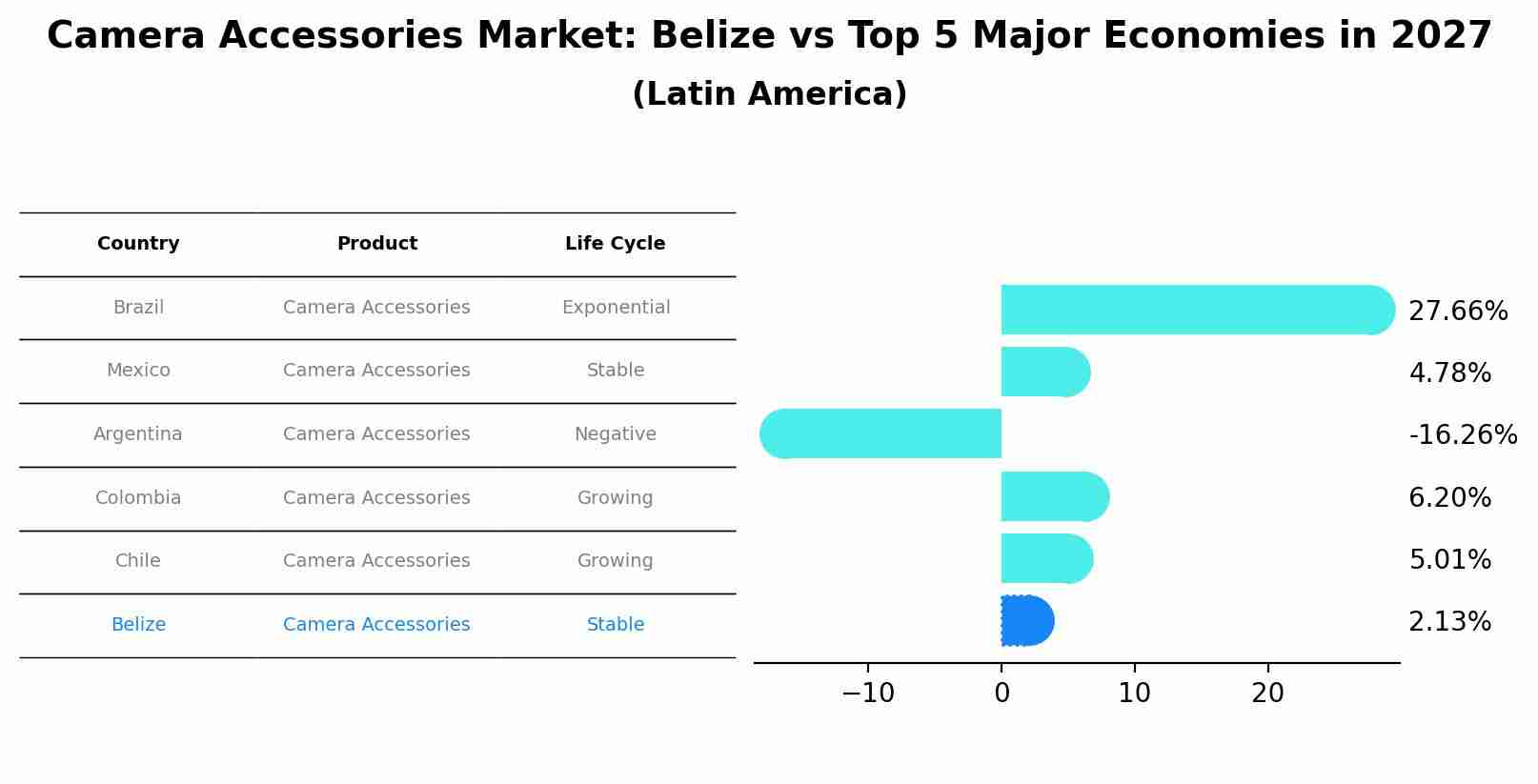 Camera Accessories Market: Belize vs Top 5 Major Economies in 2027
(Latin America)

| Country | Product | Life Cycle |
|---|---|---|
| Brazil | Camera Accessories | Exponential |
| Mexico | Camera Accessories | Stable |
| Argentina | Camera Accessories | Negative |
| Colombia | Camera Accessories | Growing |
| Chile | Camera Accessories | Growing |
| Belize | Camera Accessories | Stable |

27.66%
4.78%
-16.26%
6.20%
5.01%
2.13%

−10
0
10
20